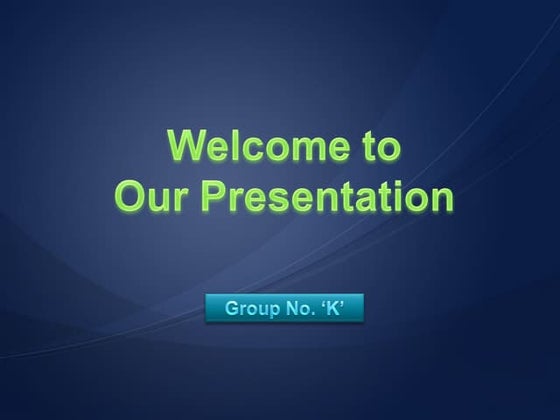 Welcome to
Our Presentation

Group No. ‘K’